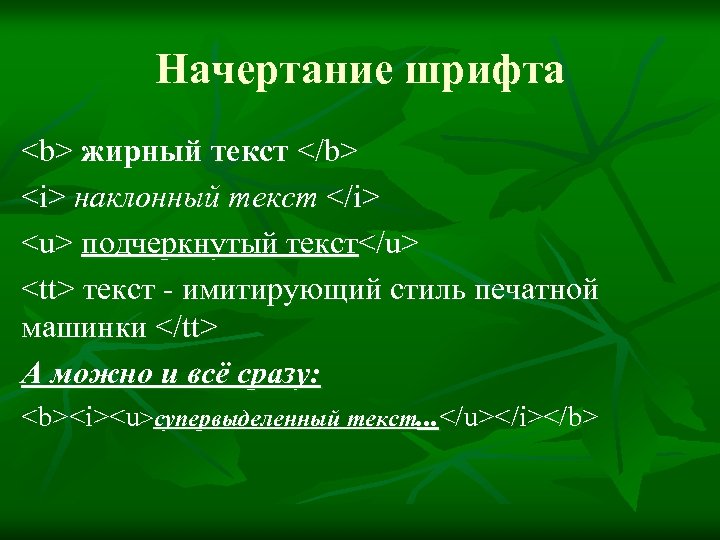 Начертание шрифта

<b> жирный текст </b>

<i> наклонный текст </i>

<u> подчеркнутый текст</u>

<tt> текст - имитирующий стиль печатной машинки </tt>

А можно и всё сразу:

<b><i><u>супервыделенный текст...</u></i></b>